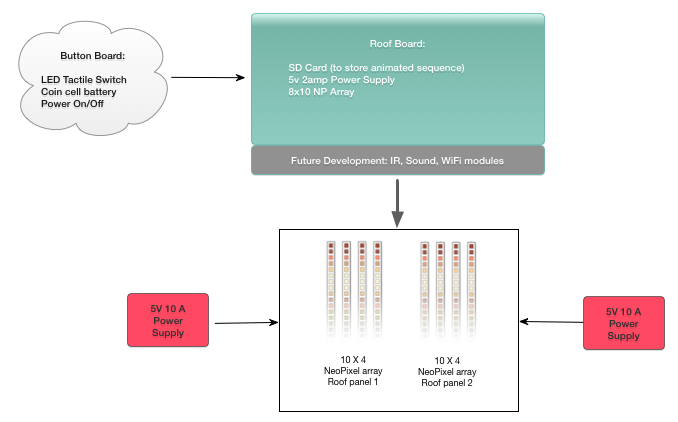 Button Board:

LED Tactile Switch
Coin cell battery
Power On/Off

Roof Board:

SD Card (to store animated sequence)
5v 2amp Power Supply
8x10 NP Array

Future Development: IR, Sound, WiFi modules

5V 10 A
Power
Supply

10 X 4
NeoPixel array
Roof panel 1

10 X 4
NeoPixel array
Roof panel 2

5V 10 A
Power
Supply